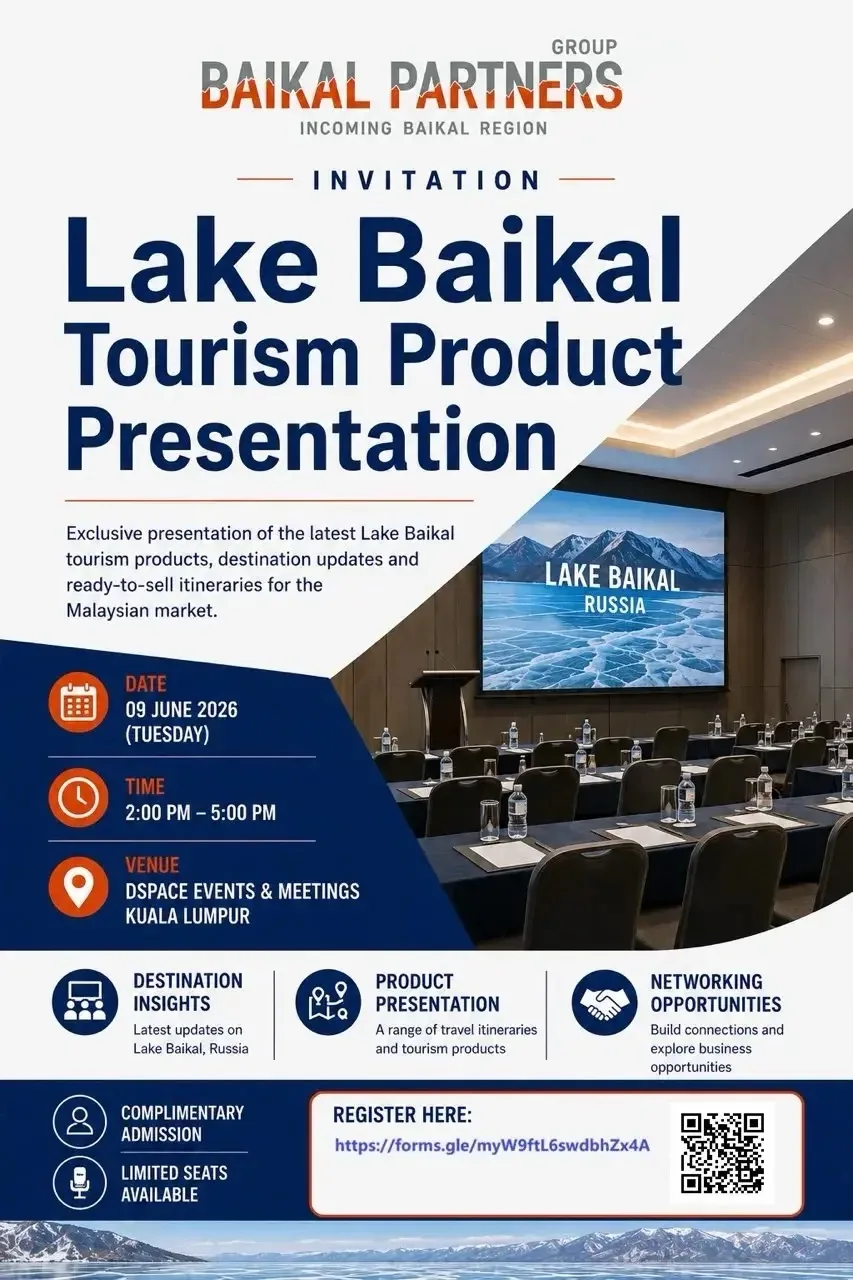 GROUP
BAIKAL PARTNERS
INCOMING BAIKAL REGION

INVITATION

Lake Baikal Tourism Product Presentation

Exclusive presentation of the latest Lake Baikal tourism products, destination updates and ready-to-sell itineraries for the Malaysian market.

LAKE BAIKAL
RUSSIA

DATE
09 JUNE 2026 (TUESDAY)

TIME
2:00 PM – 5:00 PM

VENUE
DSPACE EVENTS & MEETINGS KUALA LUMPUR

DESTINATION INSIGHTS
Latest updates on Lake Baikal, Russia

PRODUCT PRESENTATION
A range of travel itineraries and tourism products

NETWORKING OPPORTUNITIES
Build connections and explore business opportunities

COMPLIMENTARY ADMISSION

LIMITED SEATS AVAILABLE

REGISTER HERE:
https://forms.gle/myW9ftL6swdbhZx4A